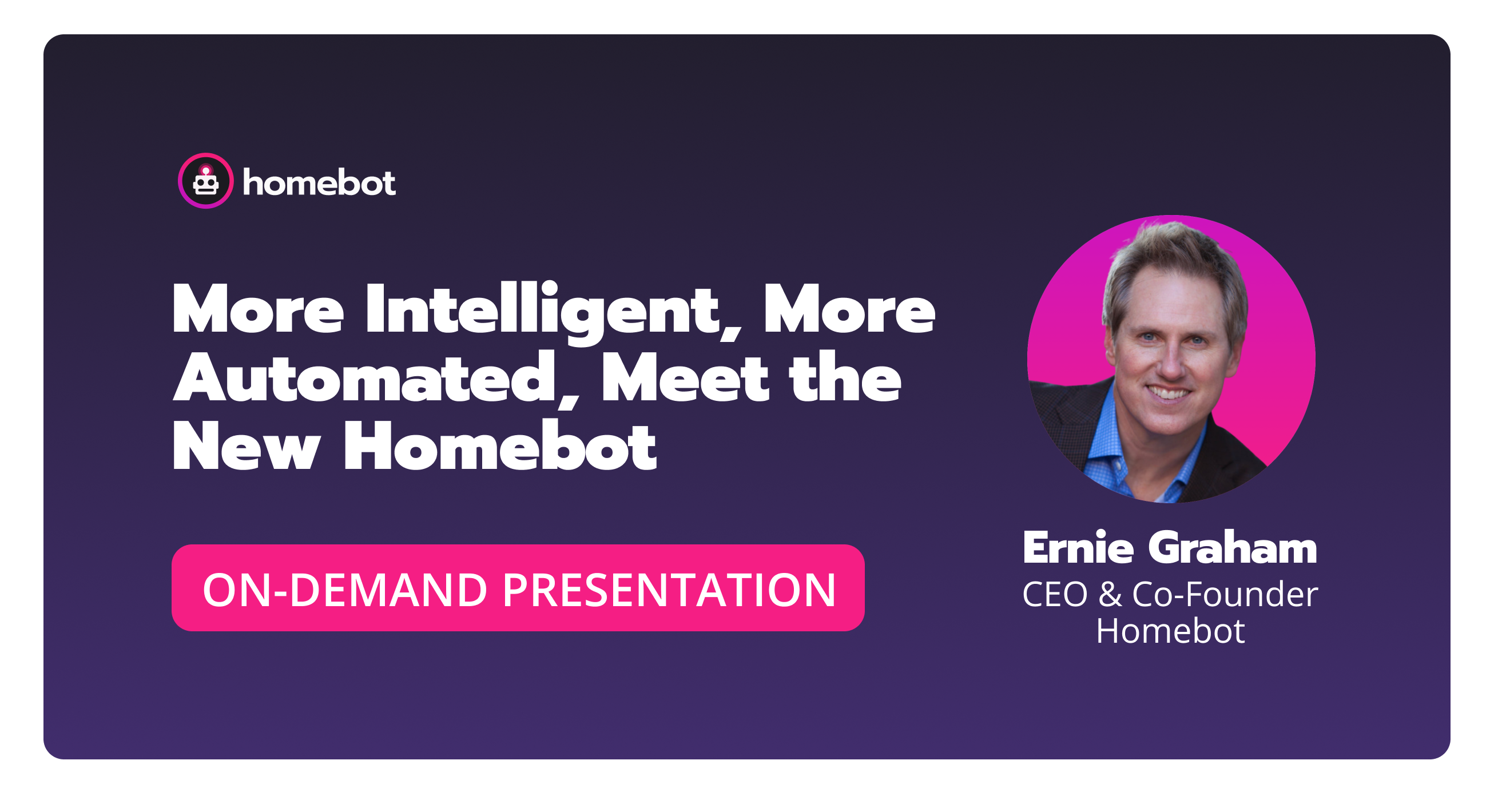 homebot

More Intelligent, More Automated, Meet the New Homebot

ON-DEMAND PRESENTATION

Ernie Graham
CEO & Co-Founder
Homebot